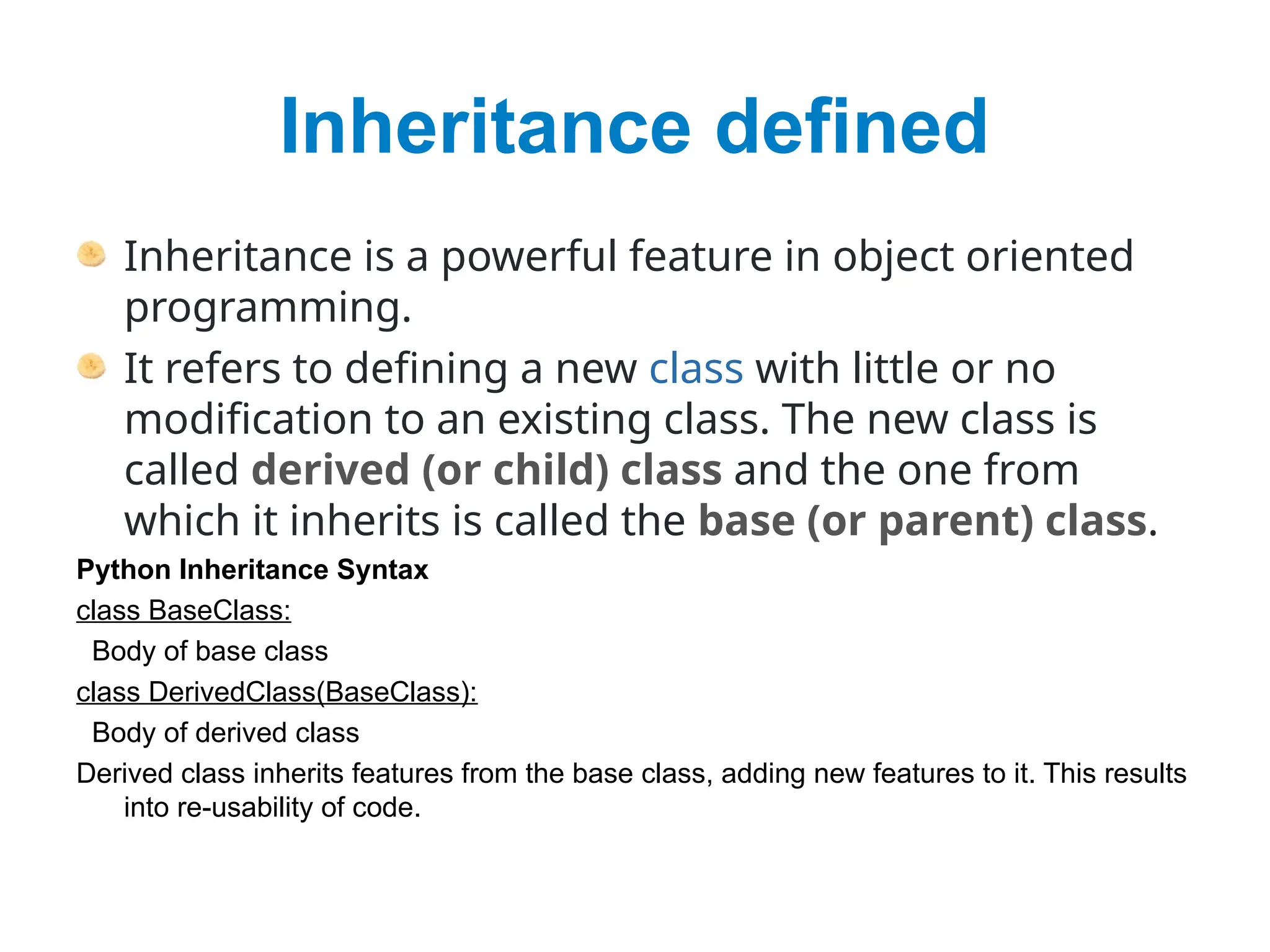 Inheritance defined

Inheritance is a powerful feature in object oriented programming.

It refers to defining a new class with little or no modification to an existing class. The new class is called derived (or child) class and the one from which it inherits is called the base (or parent) class.

Python Inheritance Syntax

class BaseClass:

Body of base class

class DerivedClass(BaseClass):

Body of derived class

Derived class inherits features from the base class, adding new features to it. This results into re-usability of code.